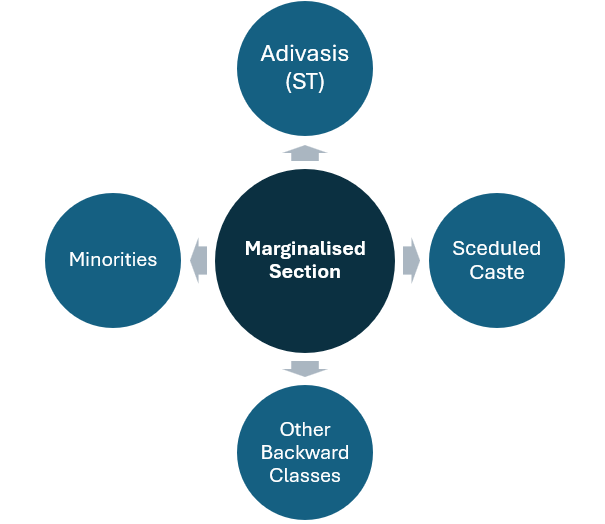 Adivasis (ST)

Minorities

Marginalised Section

Sceduled Caste

Other Backward Classes